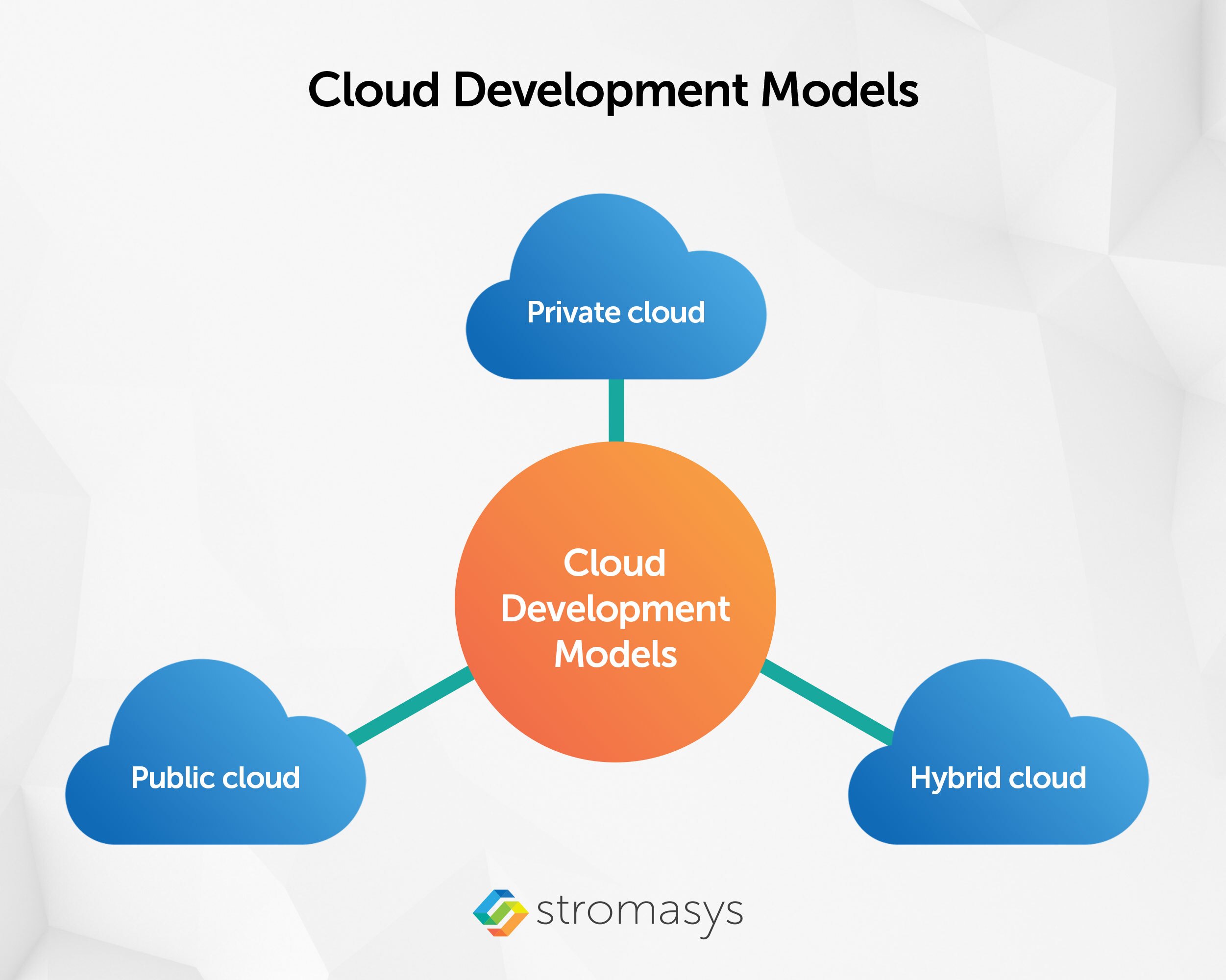 Cloud Development Models

Private cloud

Cloud Development Models

Public cloud

Hybrid cloud

stromasys